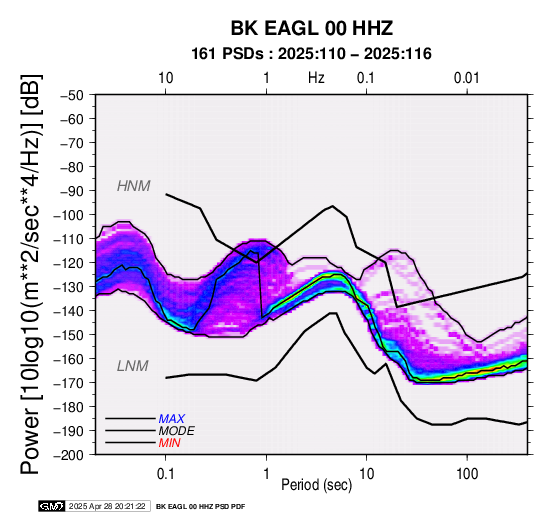 BK EAGL 00 HHZ
161 PSDs : 2025:110 – 2025:116

10
1
Hz
0.1
0.01

Power [10log10(m**2/sec**4/Hz)] [dB]

−50
−60
−70
−80
−90
−100
−110
−120
−130
−140
−150
−160
−170
−180
−190
−200

HNM
LNM

MAX
MODE
MIN

0.1
1
10
100
Period (sec)

GMT 2025 Apr 28 20:21:22 BK EAGL 00 HHZ PSD PDF